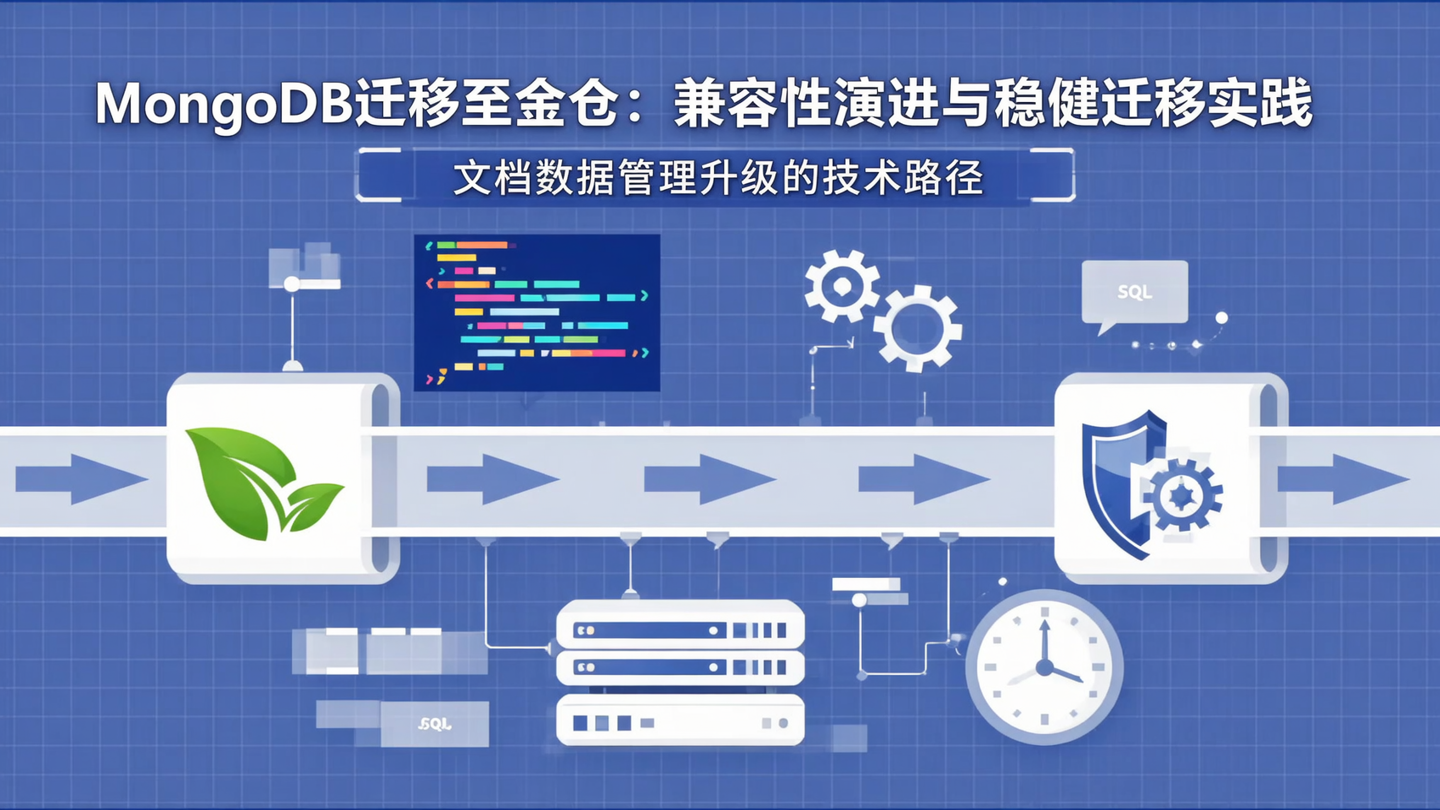 MongoDB迁移至金仓：兼容性演进与稳健迁移实践

文档数据管理升级的技术路径

SQL

SQL